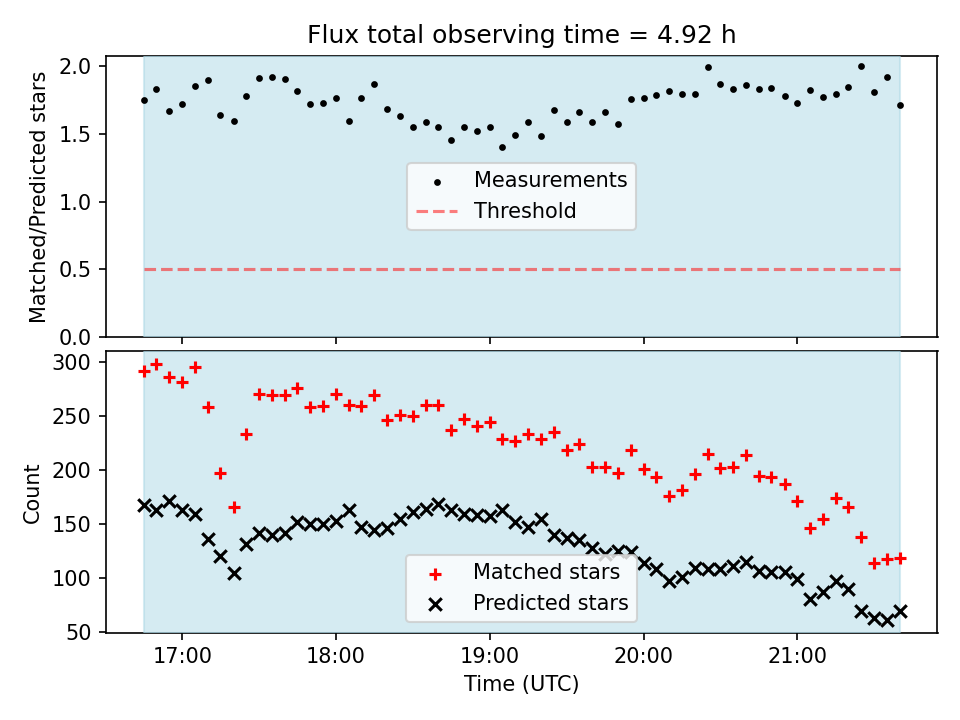 Flux total observing time = 4.92 h

Matched/Predicted stars
2.0
1.5
1.0
0.5
0.0

Measurements
Threshold

Count
300
250
200
150
100
50

Matched stars
Predicted stars

17:00
18:00
19:00
20:00
21:00
Time (UTC)